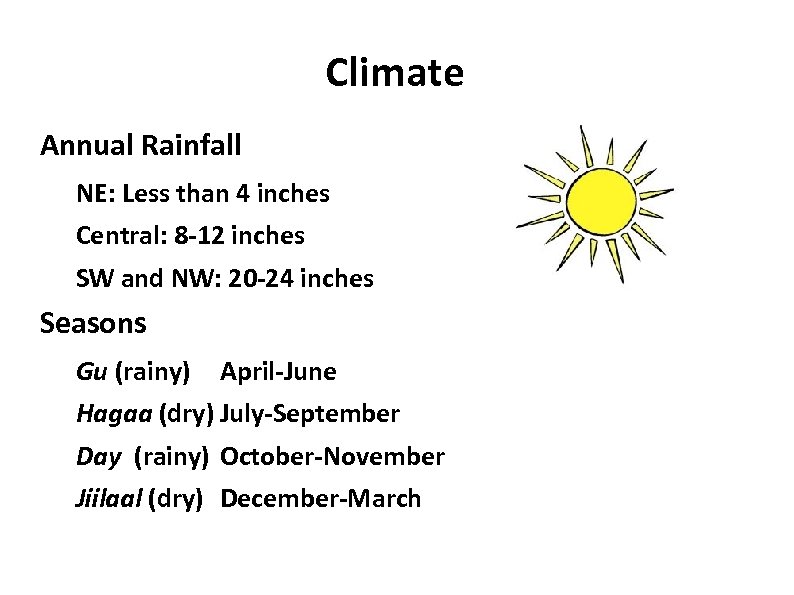 Climate

Annual Rainfall

NE: Less than 4 inches

Central: 8-12 inches

SW and NW: 20-24 inches

Seasons

Gu (rainy) April-June

Hagaa (dry) July-September

Day (rainy) October-November

Jiilaal (dry) December-March